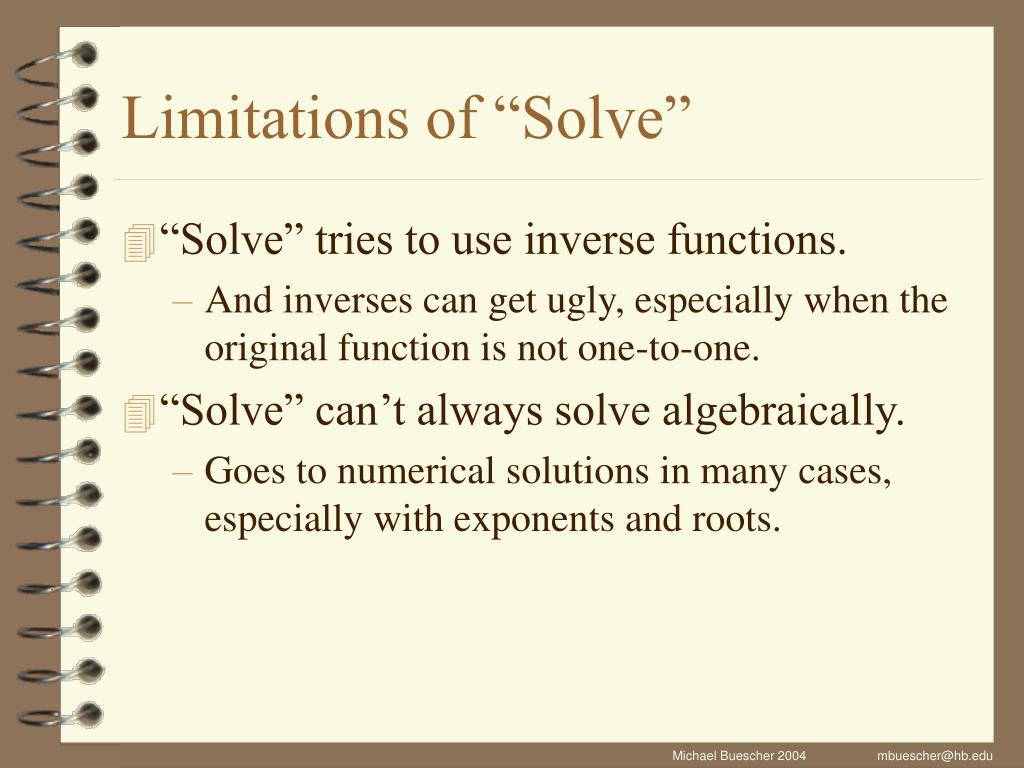 Limitations of “Solve”

“Solve” tries to use inverse functions.

– And inverses can get ugly, especially when the original function is not one-to-one.

“Solve” can’t always solve algebraically.

– Goes to numerical solutions in many cases, especially with exponents and roots.

Michael Buescher 2004 mbuescher@hb.edu